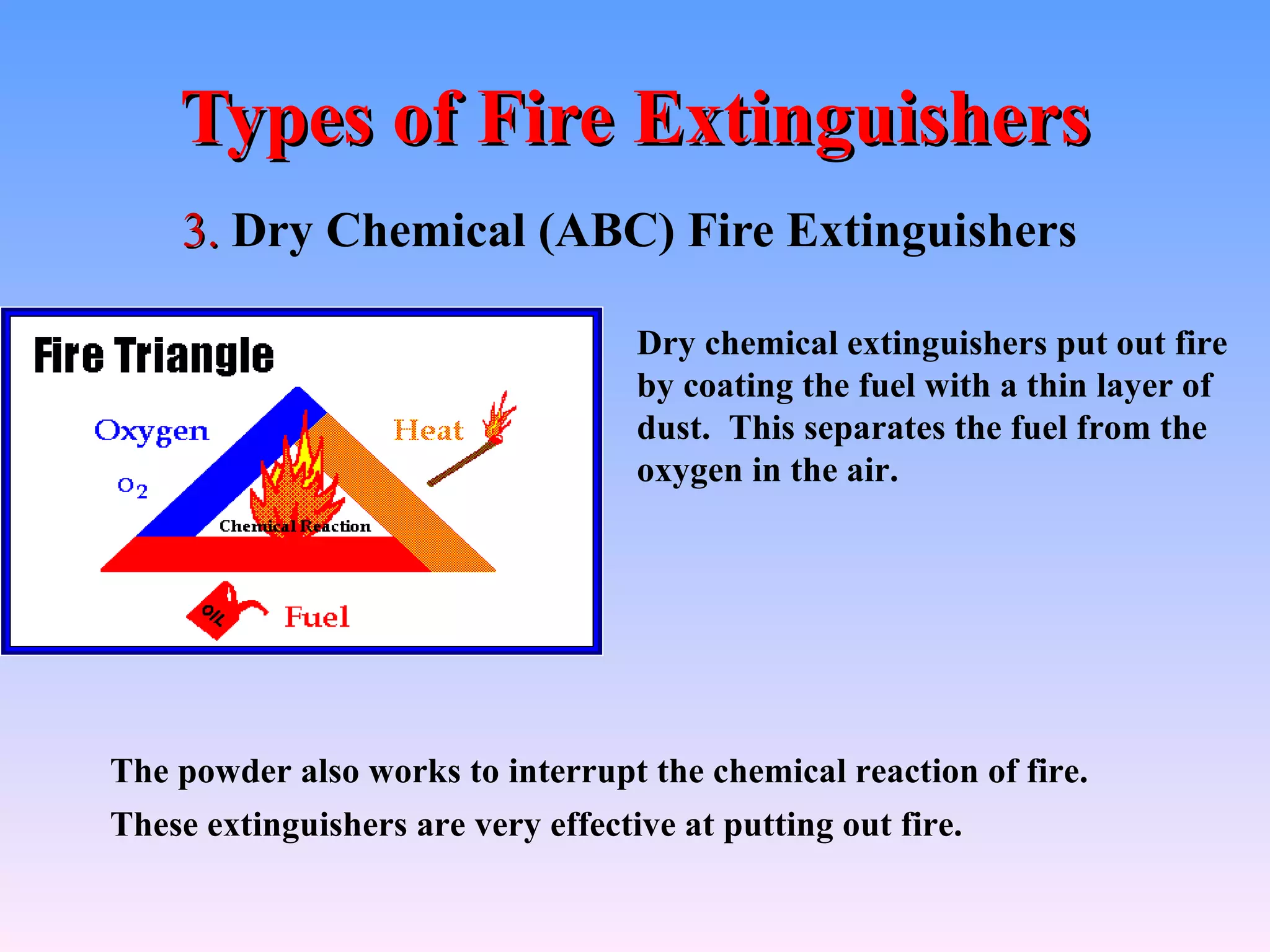 Types of Fire Extinguishers

3. Dry Chemical (ABC) Fire Extinguishers

Fire Triangle

Oxygen

$O_2$

Heat

Chemical Reaction

OIL

Fuel

Dry chemical extinguishers put out fire by coating the fuel with a thin layer of dust. This separates the fuel from the oxygen in the air.

The powder also works to interrupt the chemical reaction of fire. These extinguishers are very effective at putting out fire.